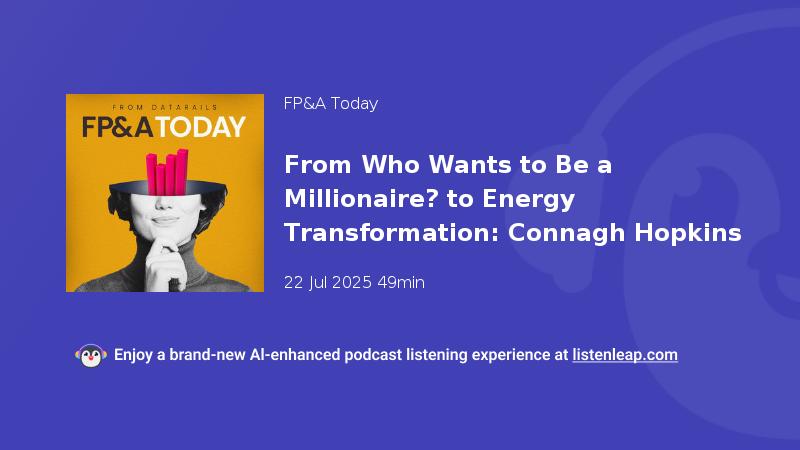 FROM DATARAILS
FP&A TODAY

FP&A Today

From Who Wants to Be a Millionaire? to Energy Transformation: Connagh Hopkins

22 Jul 2025 49min

Enjoy a brand-new AI-enhanced podcast listening experience at listenleap.com